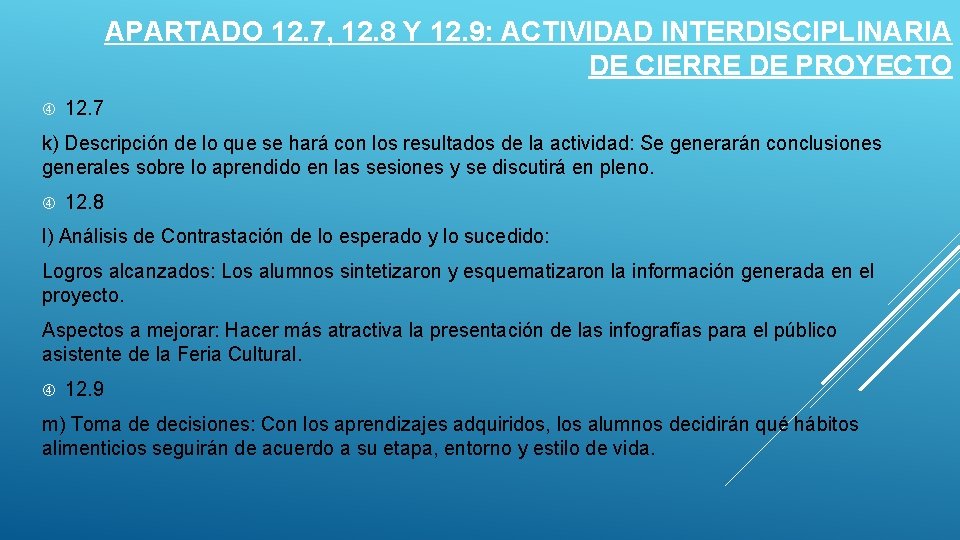 APARTADO 12.7, 12.8 Y 12.9: ACTIVIDAD INTERDISCIPLINARIA DE CIERRE DE PROYECTO

12.7

k) Descripción de lo que se hará con los resultados de la actividad: Se generarán conclusiones generales sobre lo aprendido en las sesiones y se discutirá en pleno.

12.8

l) Análisis de Contrastación de lo esperado y lo sucedido:

Logros alcanzados: Los alumnos sintetizaron y esquematizaron la información generada en el proyecto.

Aspectos a mejorar: Hacer más atractiva la presentación de las infografías para el público asistente de la Feria Cultural.

12.9

m) Toma de decisiones: Con los aprendizajes adquiridos, los alumnos decidirán qué hábitos alimenticios seguirán de acuerdo a su etapa, entorno y estilo de vida.